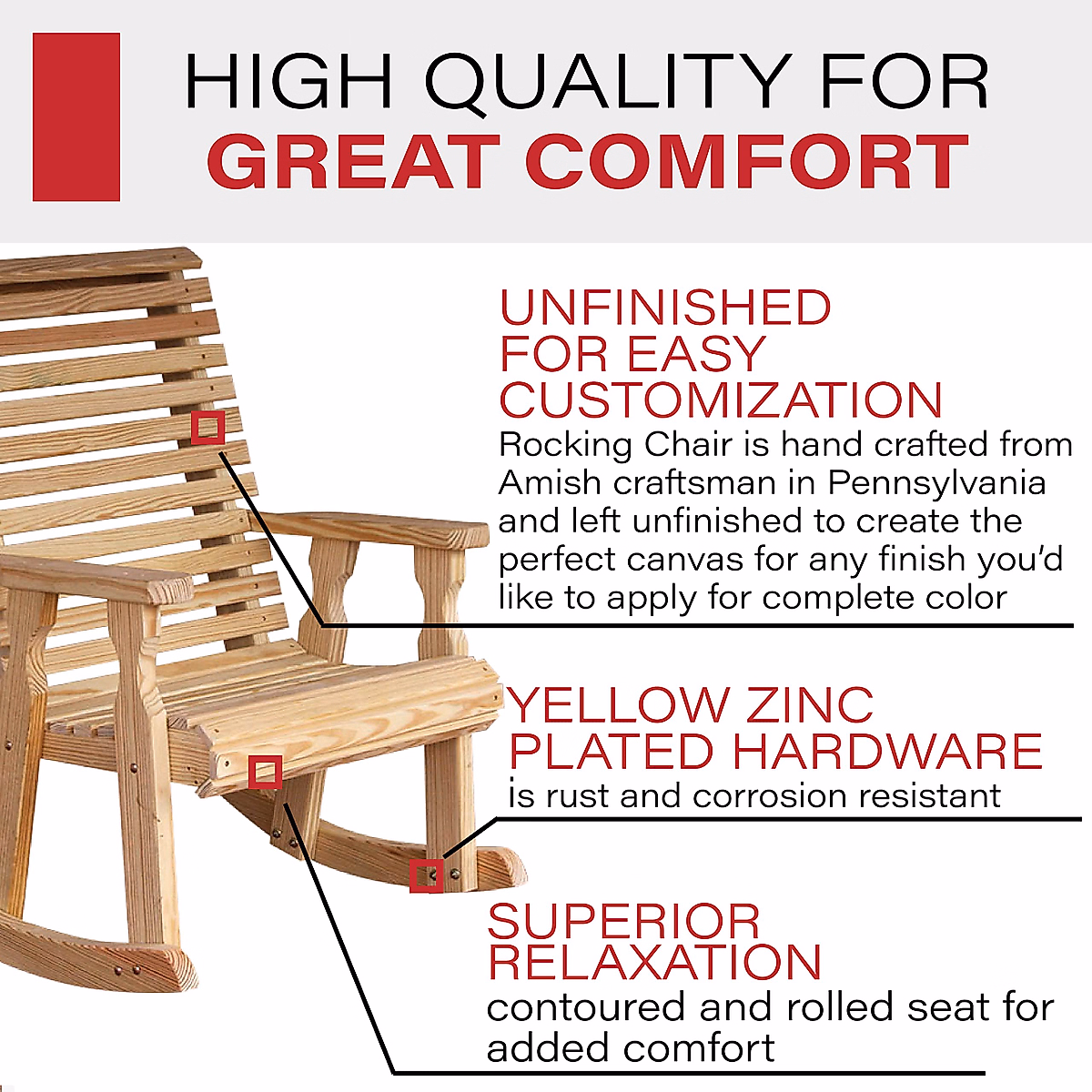 HIGH QUALITY FOR
GREAT COMFORT

UNFINISHED FOR EASY CUSTOMIZATION
Rocking Chair is hand crafted from Amish craftsman in Pennsylvania and left unfinished to create the perfect canvas for any finish you'd like to apply for complete color

YELLOW ZINC PLATED HARDWARE
is rust and corrosion resistant

SUPERIOR RELAXATION
contoured and rolled seat for added comfort